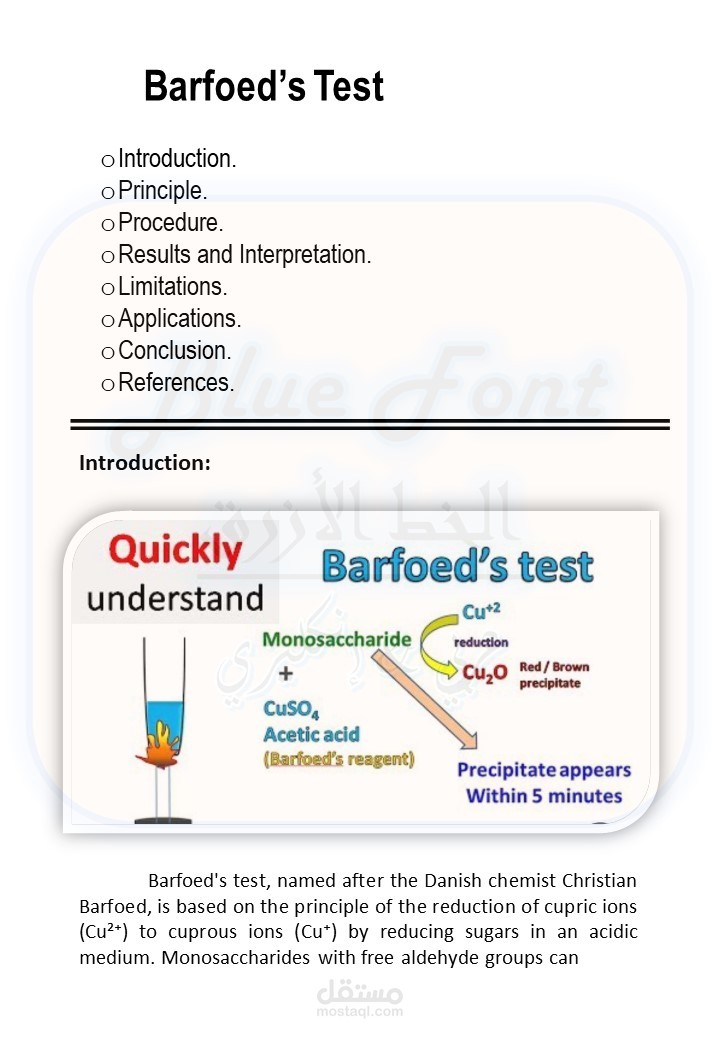 Barfoed's Test

o Introduction.
o Principle.
o Procedure.
o Results and Interpretation.
o Limitations.
o Applications.
o Conclusion.
o References.

Blue Font

الخط الأزرق

Introduction:

Quickly understand

Barfoed's test

Monosaccharide
+
$CuSO_4$
Acetic acid
(Barfoed's reagent)

$Cu^{+2}$
reduction
$Cu_2O$ Red / Brown precipitate

Precipitate appears Within 5 minutes

Barfoed's test, named after the Danish chemist Christian Barfoed, is based on the principle of the reduction of cupric ions ($Cu^{2+}$) to cuprous ions ($Cu^{+}$) by reducing sugars in an acidic medium. Monosaccharides with free aldehyde groups can

مستقل
mostaql.com